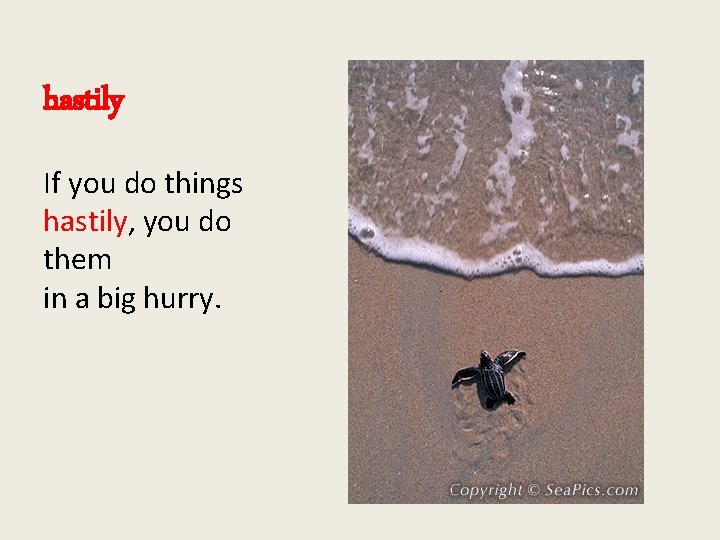 hastily

If you do things hastily, you do them
in a big hurry.

Copyright © SeaPics.com